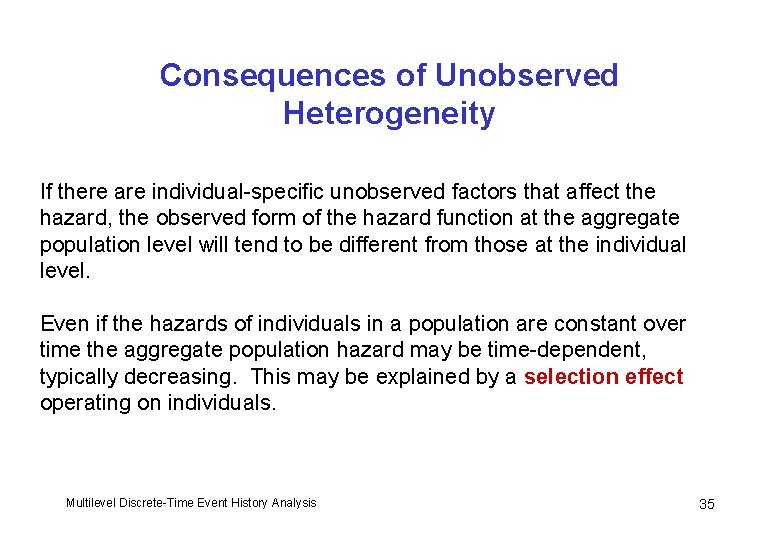 Consequences of Unobserved Heterogeneity

If there are individual-specific unobserved factors that affect the hazard, the observed form of the hazard function at the aggregate population level will tend to be different from those at the individual level.

Even if the hazards of individuals in a population are constant over time the aggregate population hazard may be time-dependent, typically decreasing. This may be explained by a selection effect operating on individuals.

Multilevel Discrete-Time Event History Analysis

35